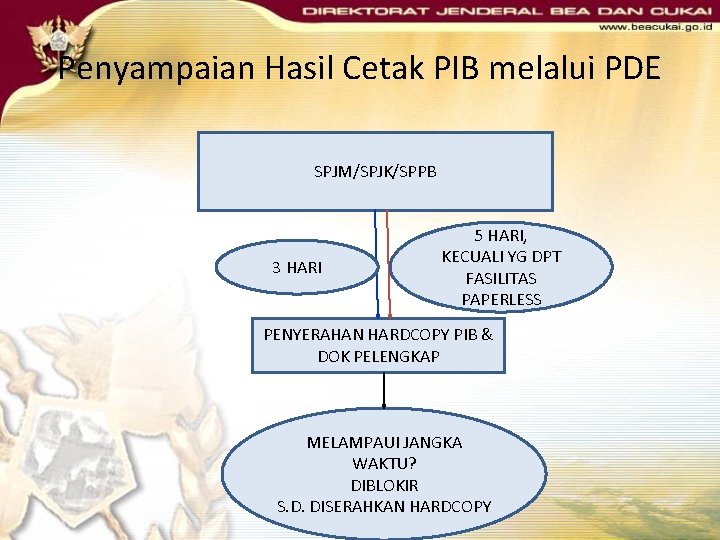 DIREKTORAT JENDERAL BEA DAN CUKAI
www.beacukai.go.id

Penyampaian Hasil Cetak PIB melalui PDE

SPJM/SPJK/SPPB

3 HARI

5 HARI, KECUALI YG DPT FASILITAS PAPERLESS

PENYERAHAN HARDCOPY PIB & DOK PELENGKAP

MELAMPAUI JANGKA WAKTU? DIBLOKIR S.D. DISERAHKAN HARDCOPY